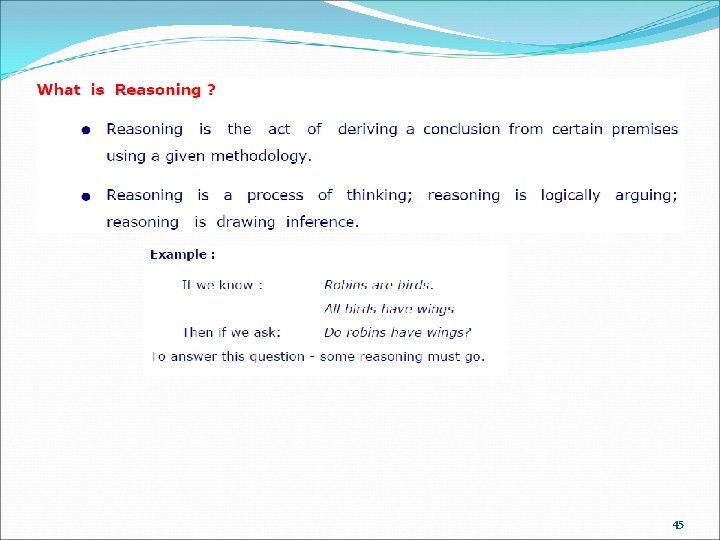 What is Reasoning ?

● Reasoning is the act of deriving a conclusion from certain premises using a given methodology.

● Reasoning is a process of thinking; reasoning is logically arguing; reasoning is drawing inference.

Example :

If we know : Robins are birds.
All birds have wings

Then if we ask: Do robins have wings?

To answer this question - some reasoning must go.

45